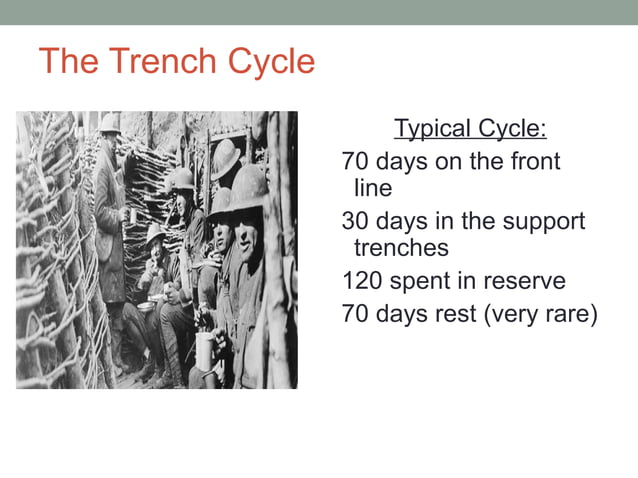 The Trench Cycle

Typical Cycle:

70 days on the front line

30 days in the support trenches

120 spent in reserve

70 days rest (very rare)